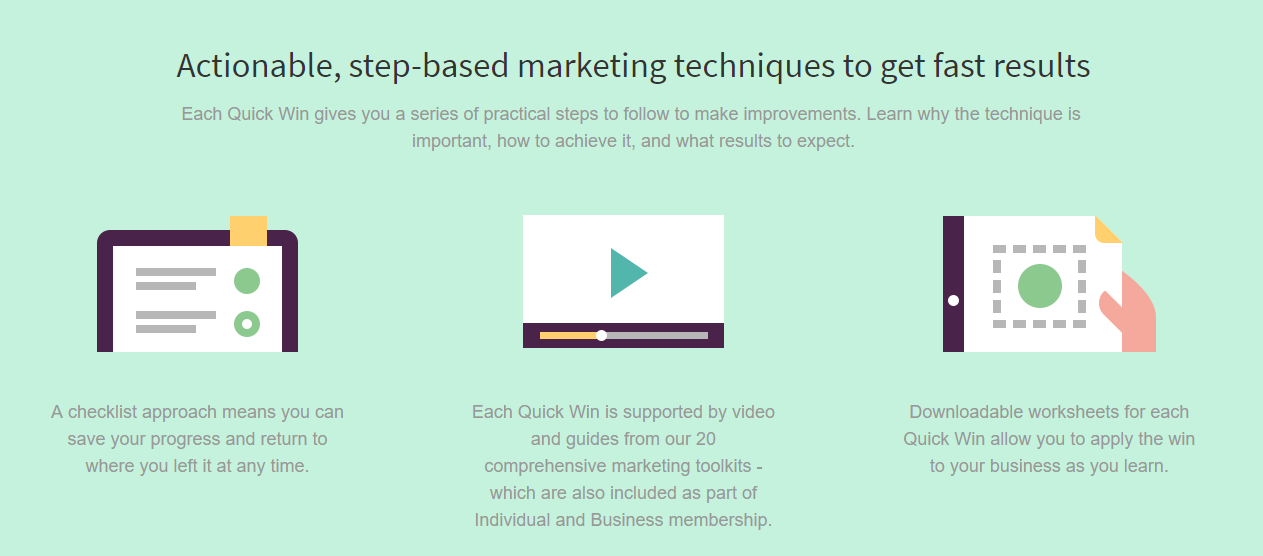 Actionable, step-based marketing techniques to get fast results

Each Quick Win gives you a series of practical steps to follow to make improvements. Learn why the technique is important, how to achieve it, and what results to expect.

A checklist approach means you can save your progress and return to where you left it at any time.

Each Quick Win is supported by video and guides from our 20 comprehensive marketing toolkits - which are also included as part of Individual and Business membership.

Downloadable worksheets for each Quick Win allow you to apply the win to your business as you learn.